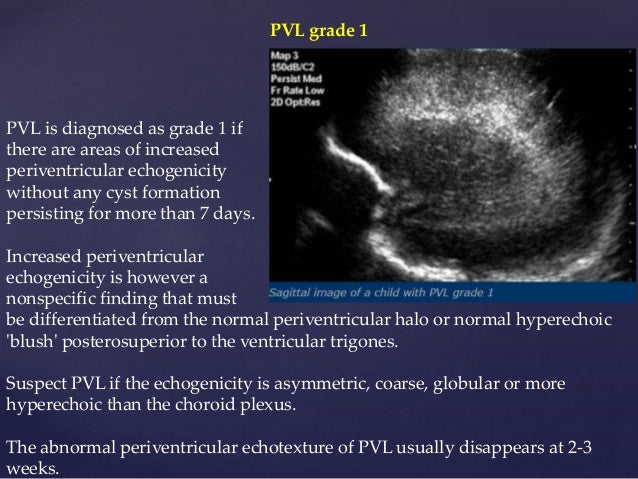 PVL grade 1

Map 3
150dB/C2
Persist Med
Fr Rate Low
2D Opt:Res

Sagittal image of a child with PVL grade 1

PVL is diagnosed as grade 1 if there are areas of increased periventricular echogenicity without any cyst formation persisting for more than 7 days.

Increased periventricular echogenicity is however a nonspecific finding that must be differentiated from the normal periventricular halo or normal hyperechoic 'blush' posterosuperior to the ventricular trigones.

Suspect PVL if the echogenicity is asymmetric, coarse, globular or more hyperechoic than the choroid plexus.

The abnormal periventricular echotexture of PVL usually disappears at 2-3 weeks.